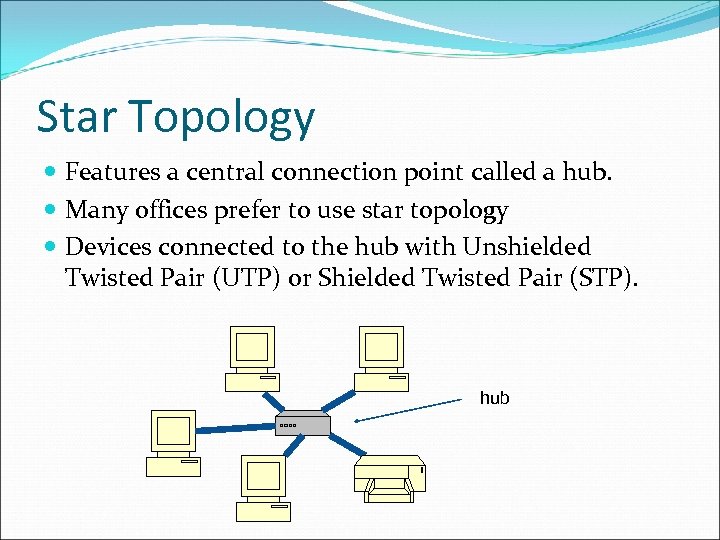 Star Topology

Features a central connection point called a hub.

Many offices prefer to use star topology

Devices connected to the hub with Unshielded Twisted Pair (UTP) or Shielded Twisted Pair (STP).

hub